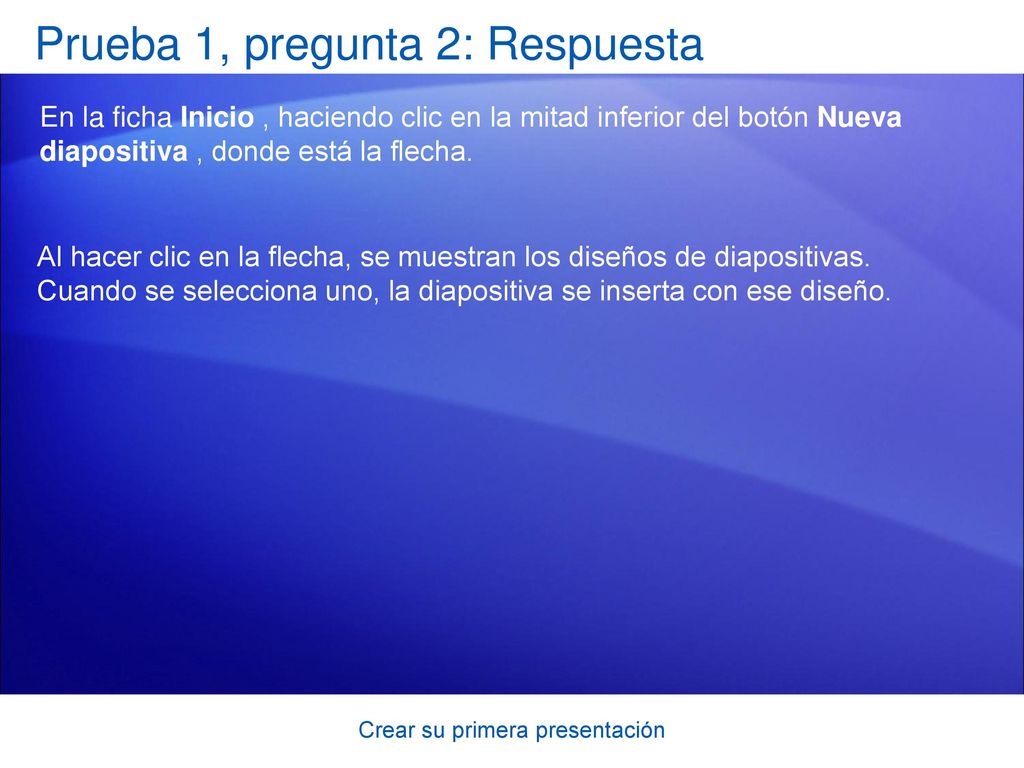 Prueba 1, pregunta 2: Respuesta

En la ficha Inicio , haciendo clic en la mitad inferior del botón Nueva diapositiva , donde está la flecha.

Al hacer clic en la flecha, se muestran los diseños de diapositivas. Cuando se selecciona uno, la diapositiva se inserta con ese diseño.

Crear su primera presentación